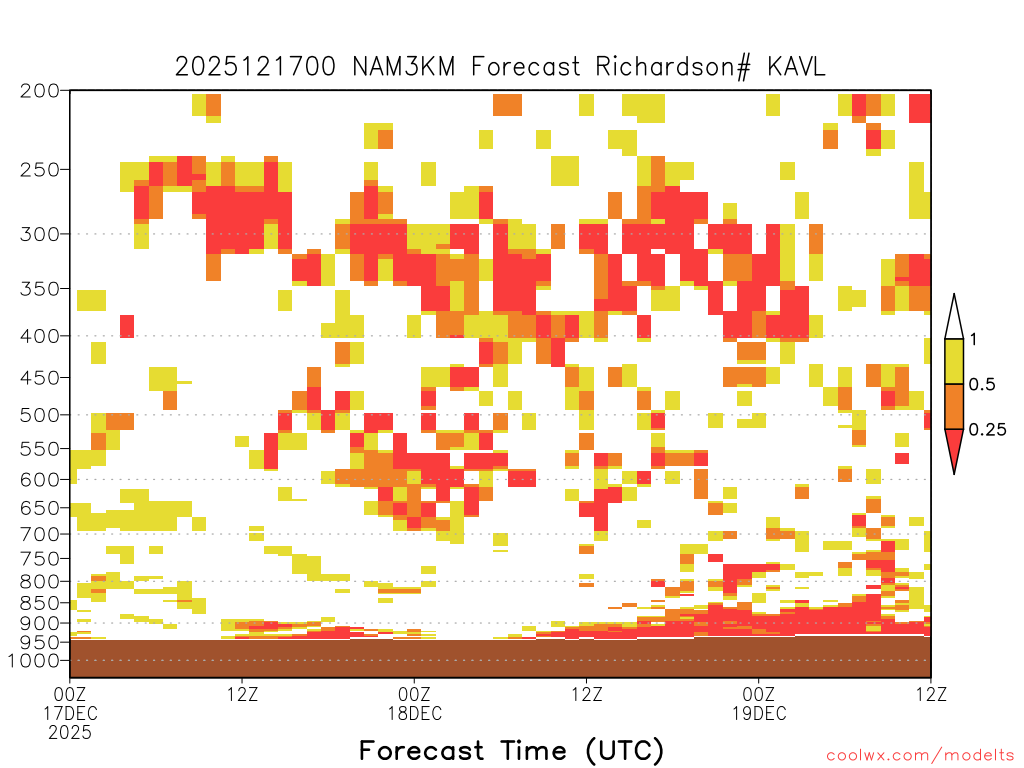 2025121700 NAM3KM Forecast Richardson# KAVL

200
250
300
350
400
450
500
550
600
650
700
750
800
850
900
950
1000

1
0.5
0.25

00Z
17DEC
2025
12Z
00Z
18DEC
12Z
00Z
19DEC
12Z

Forecast Time (UTC)

coolwx.com/modelts